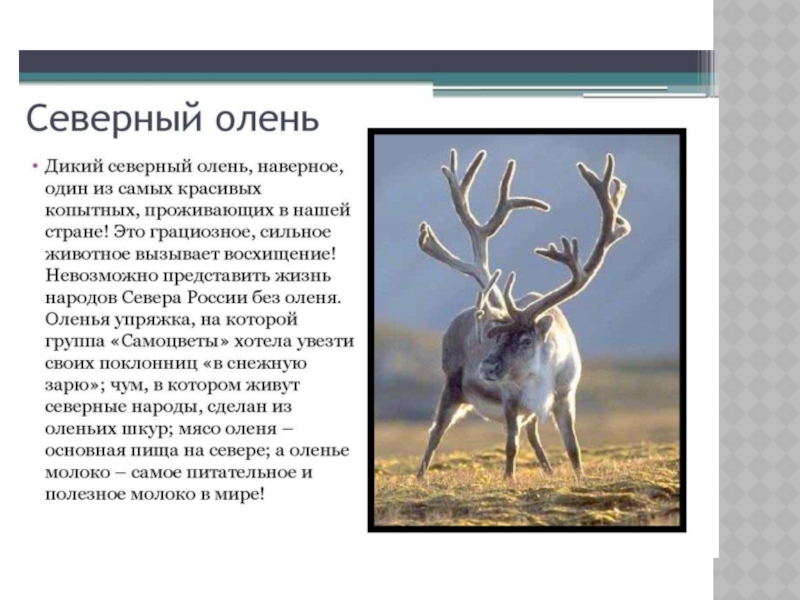 Северный олень

• Дикий северный олень, наверное, один из самых красивых копытных, проживающих в нашей стране! Это грациозное, сильное животное вызывает восхищение! Невозможно представить жизнь народов Севера России без оленя. Оленья упряжка, на которой группа «Самоцветы» хотела увезти своих поклонниц «в снежную зарю»; чум, в котором живут северные народы, сделан из оленьих шкур; мясо оленя – основная пища на севере; а оленье молоко – самое питательное и полезное молоко в мире!